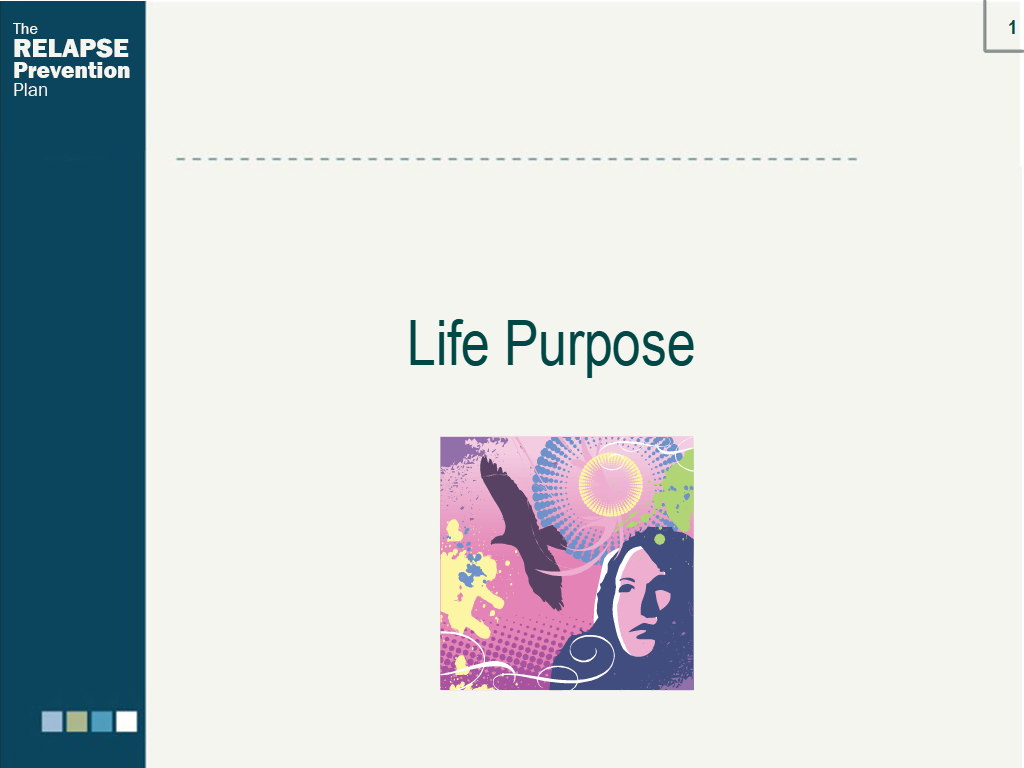 The RELAPSE Prevention Plan

1

Life Purpose